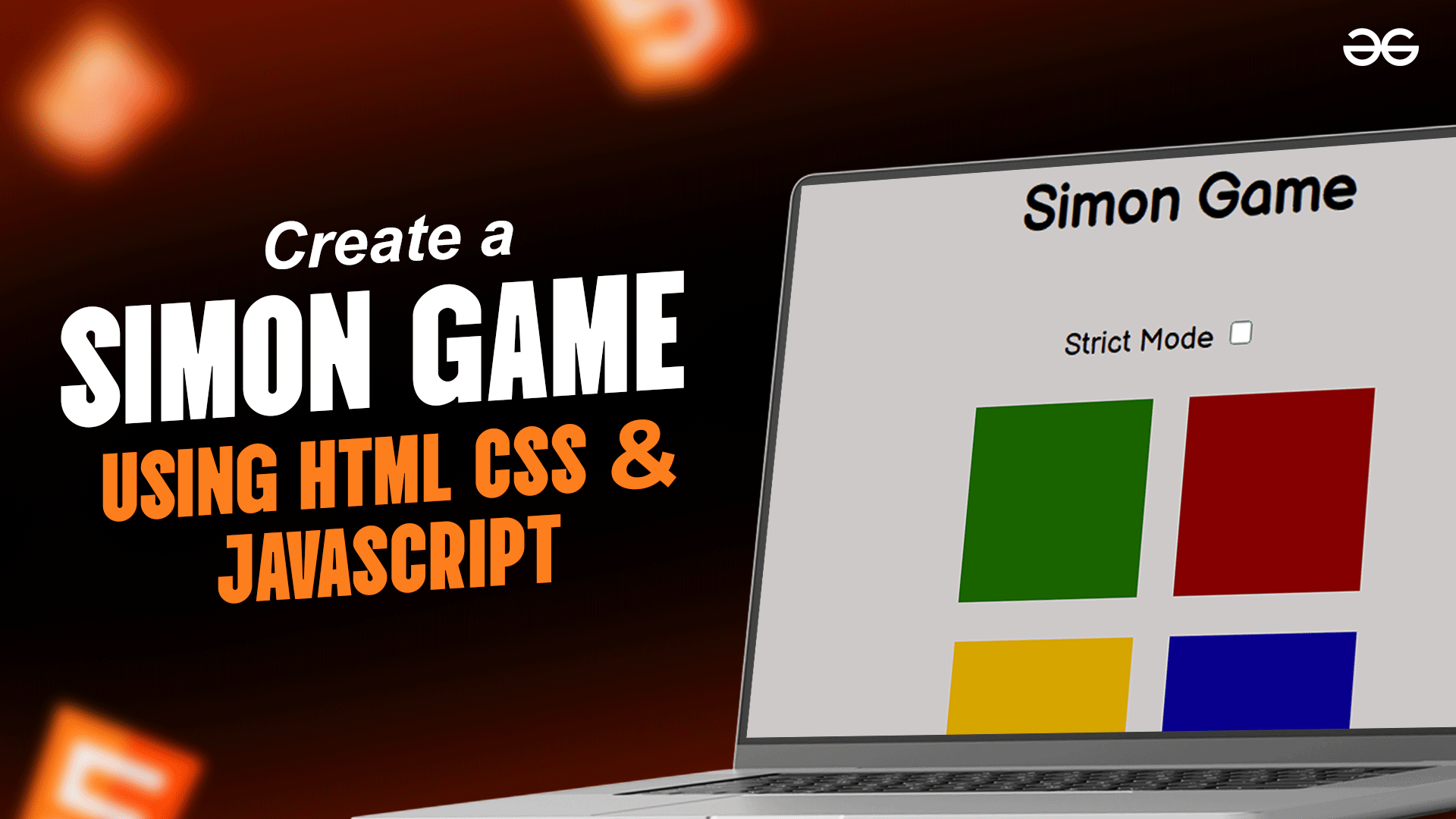 Create a
SIMON GAME
USING HTML CSS &
JAVASCRIPT

Simon Game

Strict Mode